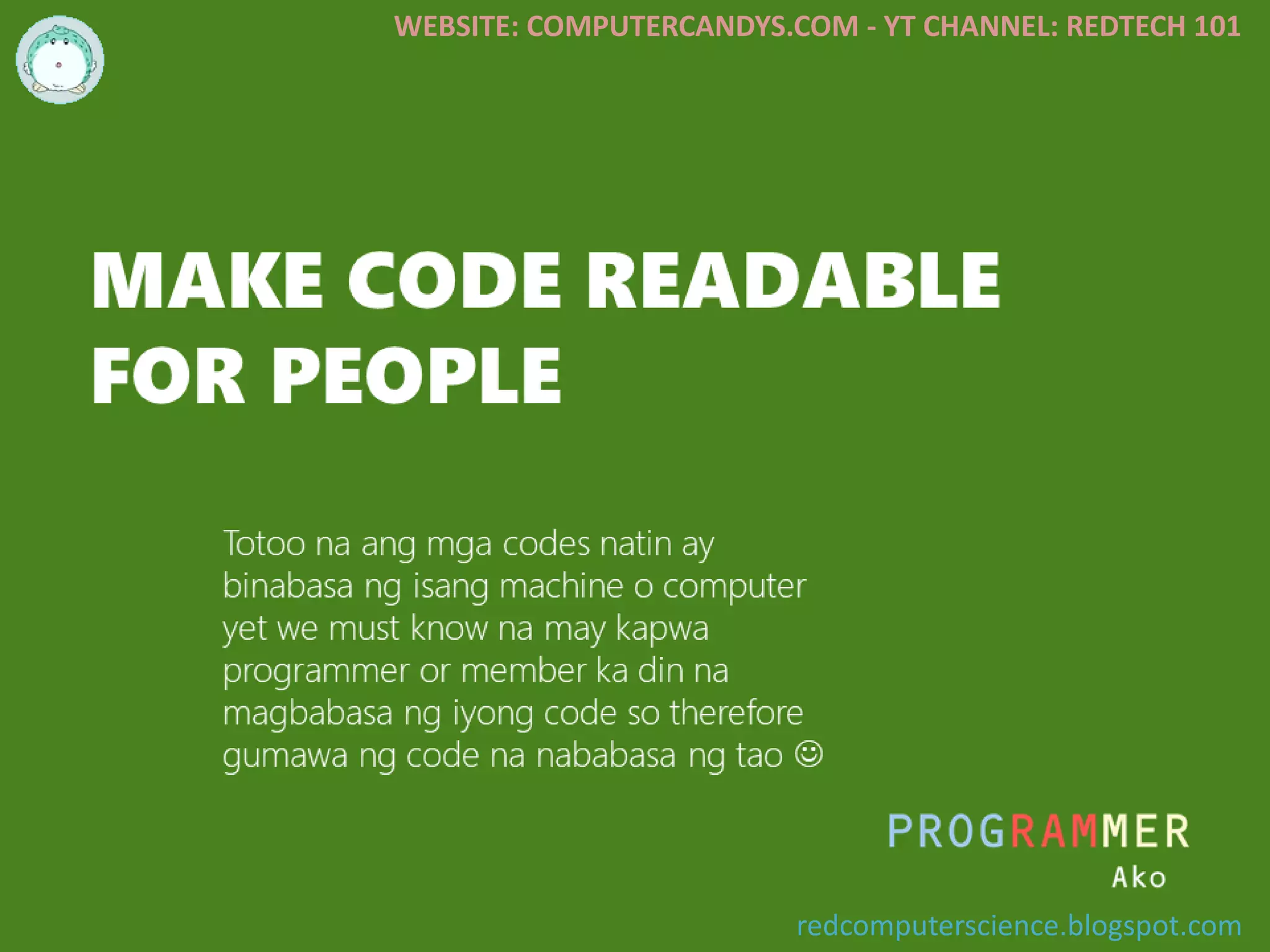 WEBSITE: COMPUTERCANDYS.COM - YT CHANNEL: REDTECH 101

MAKE CODE READABLE FOR PEOPLE

Totoo na ang mga codes natin ay binabasa ng isang machine o computer yet we must know na may kapwa programmer or member ka din na magbabasa ng iyong code so therefore gumawa ng code na nababasa ng tao ☺

PROGRAMMER
Ako

redcomputerscience.blogspot.com